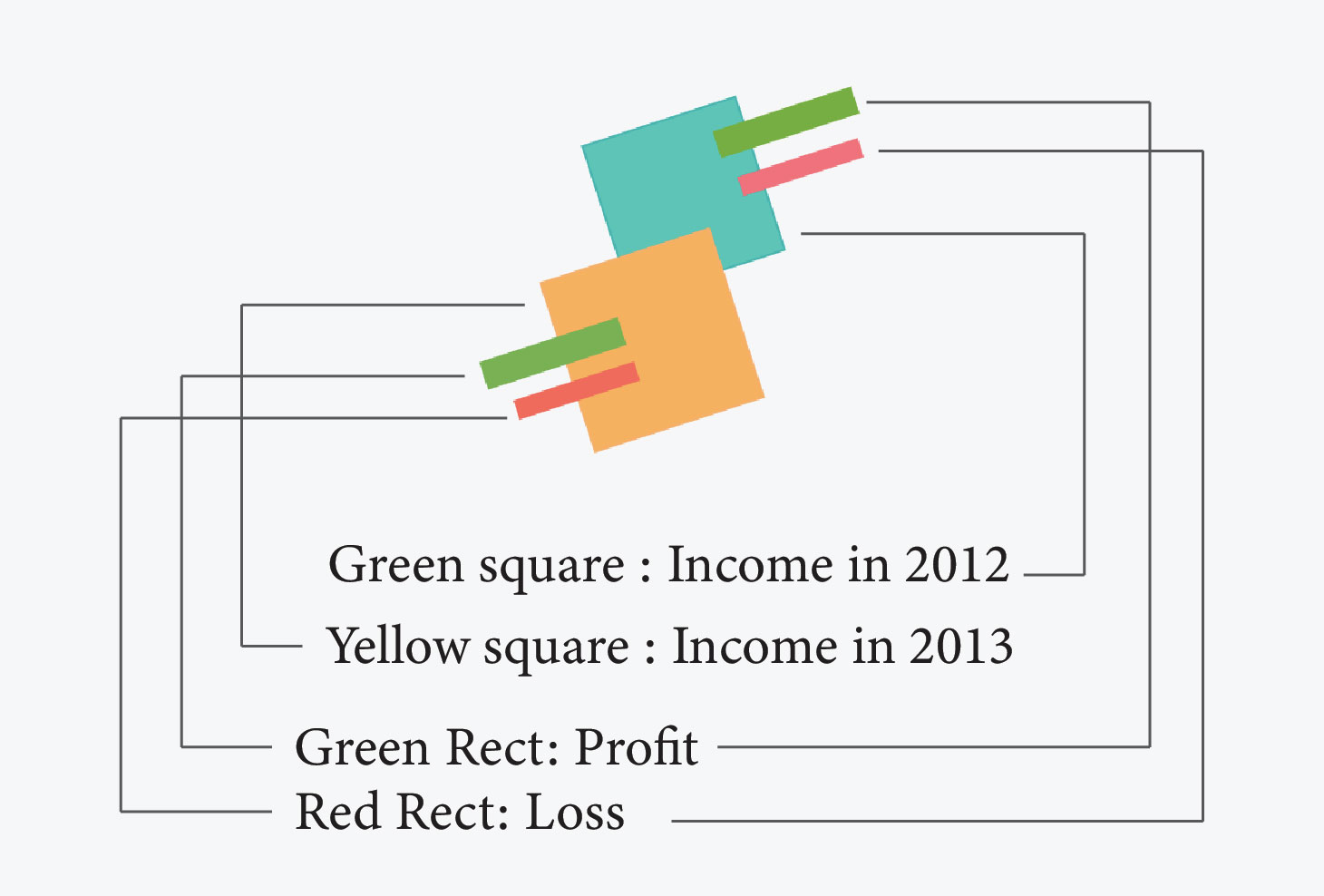 Green square : Income in 2012
Yellow square : Income in 2013
Green Rect: Profit
Red Rect: Loss